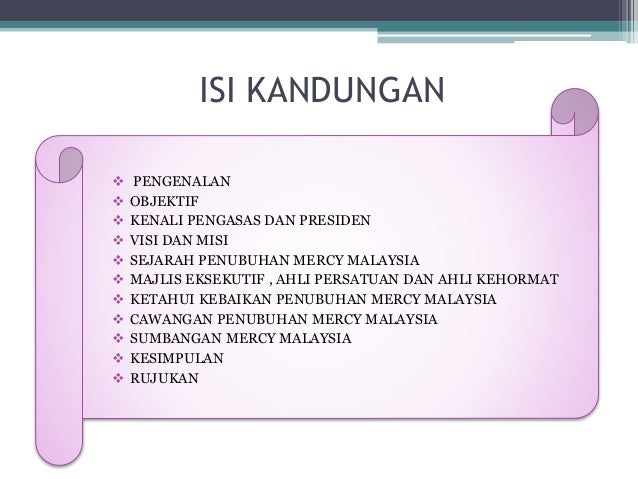 ISI KANDUNGAN

❖ PENGENALAN
❖ OBJEKTIF
❖ KENALI PENGASAS DAN PRESIDEN
❖ VISI DAN MISI
❖ SEJARAH PENUBUHAN MERCY MALAYSIA
❖ MAJLIS EKSEKUTIF , AHLI PERSATUAN DAN AHLI KEHORMAT
❖ KETAHUI KEBAIKAN PENUBUHAN MERCY MALAYSIA
❖ CAWANGAN PENUBUHAN MERCY MALAYSIA
❖ SUMBANGAN MERCY MALAYSIA
❖ KESIMPULAN
❖ RUJUKAN